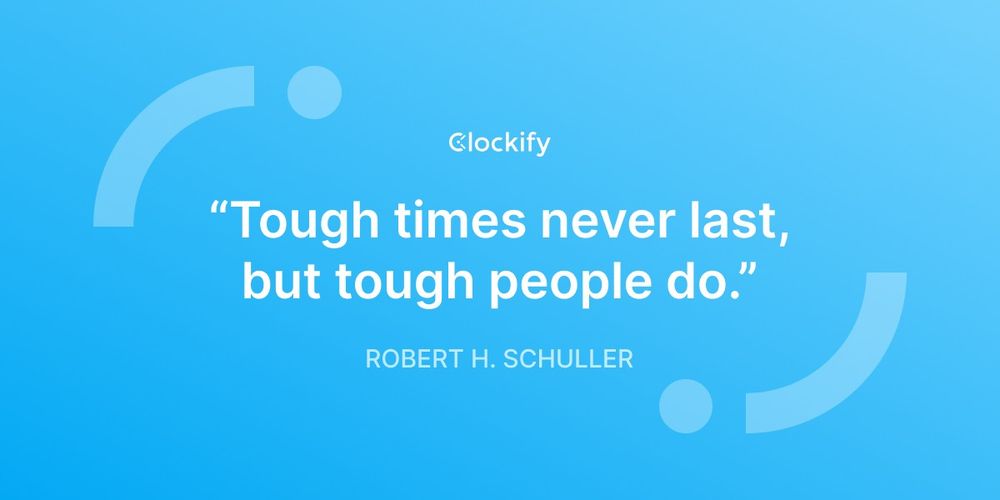 Clockify

“Tough times never last, but tough people do.”

ROBERT H. SCHULLER